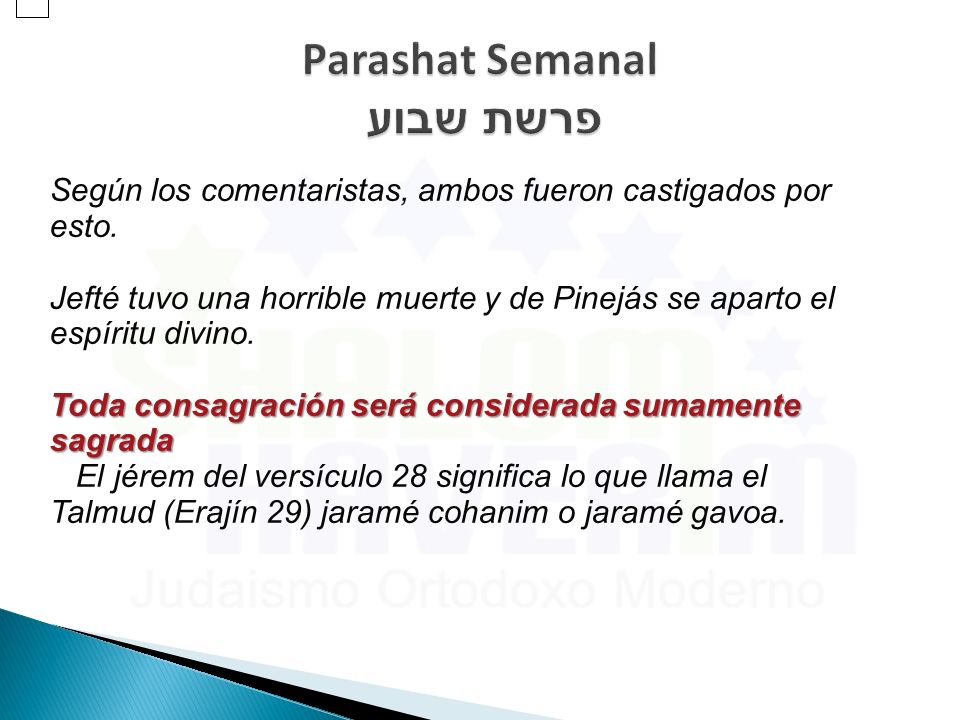 Parashat Semanal
פרשת שבוע

Según los comentaristas, ambos fueron castigados por esto.

Jefté tuvo una horrible muerte y de Pinejás se aparto el espíritu divino.

Toda consagración será considerada sumamente sagrada
El jérem del versículo 28 significa lo que llama el Talmud (Erajín 29) jaramé cohanim o jaramé gavoa.

SHALOM HAVERIM
Judaismo Ortodoxo Moderno